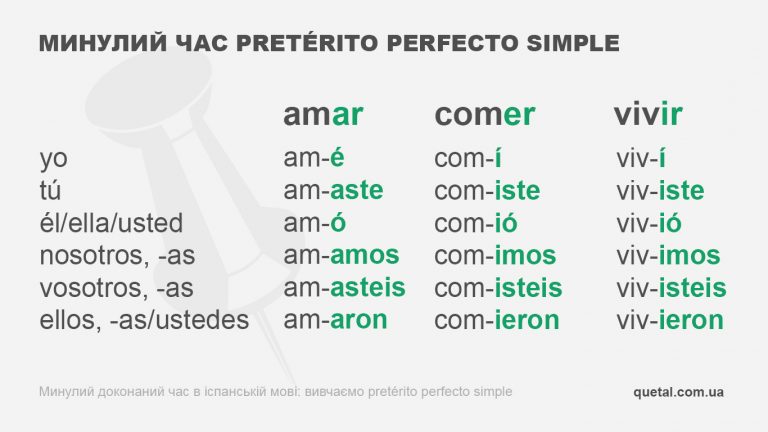 МИНУЛИЙ ЧАС PRETÉRITO PERFECTO SIMPLE

|  | amar | comer | vivir |
|---|---|---|---|
| yo | am-é | com-í | viv-í |
| tú | am-aste | com-iste | viv-iste |
| él/ella/usted | am-ó | com-ió | viv-ió |
| nosotros, -as | am-amos | com-imos | viv-imos |
| vosotros, -as | am-asteis | com-isteis | viv-isteis |
| ellos, -as/ustedes | am-aron | com-ieron | viv-ieron |

Минулий доконаний час в іспанській мові: вивчаємо pretérito perfecto simple

quetal.com.ua